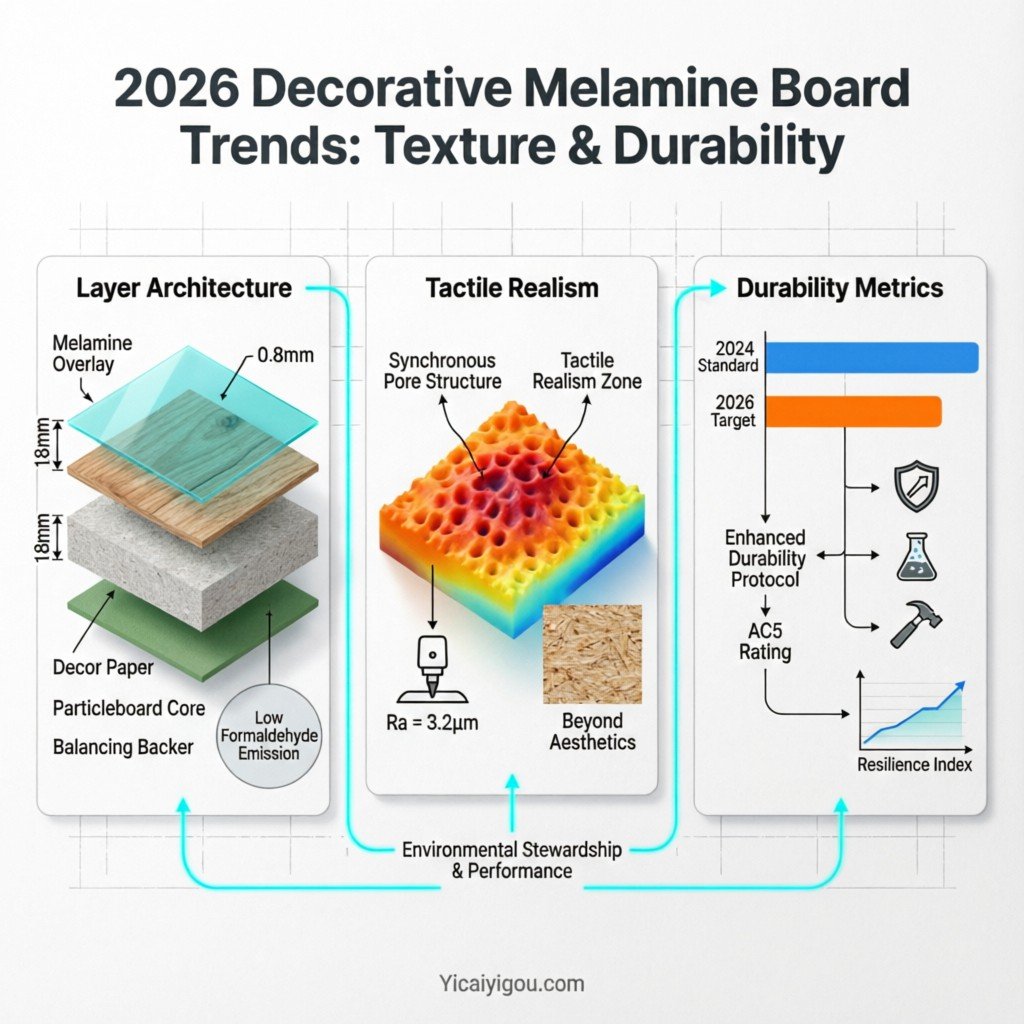 2026 Decorative Melamine Board Trends: Texture & Durability

Layer Architecture

Melamine Overlay

0.8mm

18mm

18mm

Decor Paper

Particleboard Core

Balancing Backer

Low Formaldehyde Emission

Tactile Realism

Synchronous Pore Structure

Tactile Realism Zone

Ra = 3.2μm

Beyond Aesthetics

Durability Metrics

2024 Standard

2026 Target

Enhanced Durability Protocol

AC5 Rating

Resilience Index

Environmental Stewardship & Performance

Yicaiyigou.com